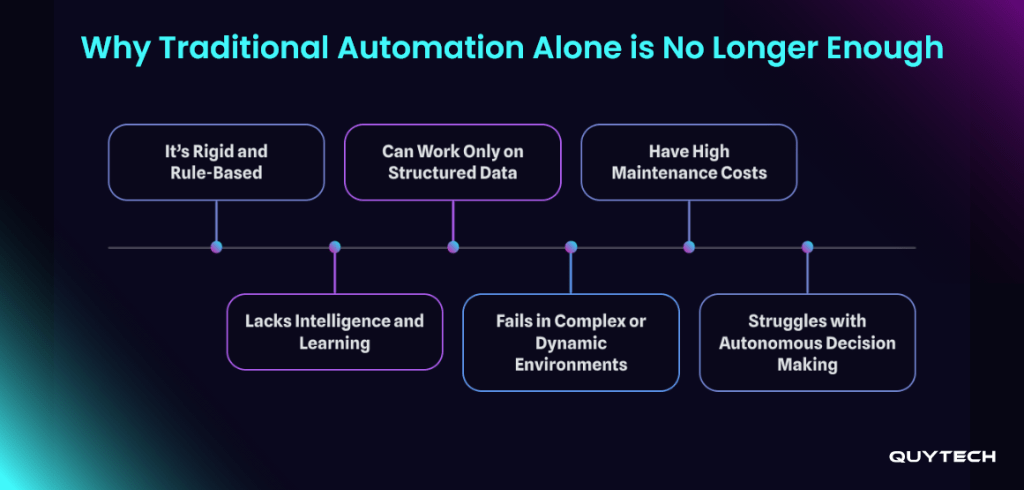 Why Traditional Automation Alone is No Longer Enough

It's Rigid and Rule-Based

Lacks Intelligence and Learning

Can Work Only on Structured Data

Fails in Complex or Dynamic Environments

Have High Maintenance Costs

Struggles with Autonomous Decision Making

QUYTECH